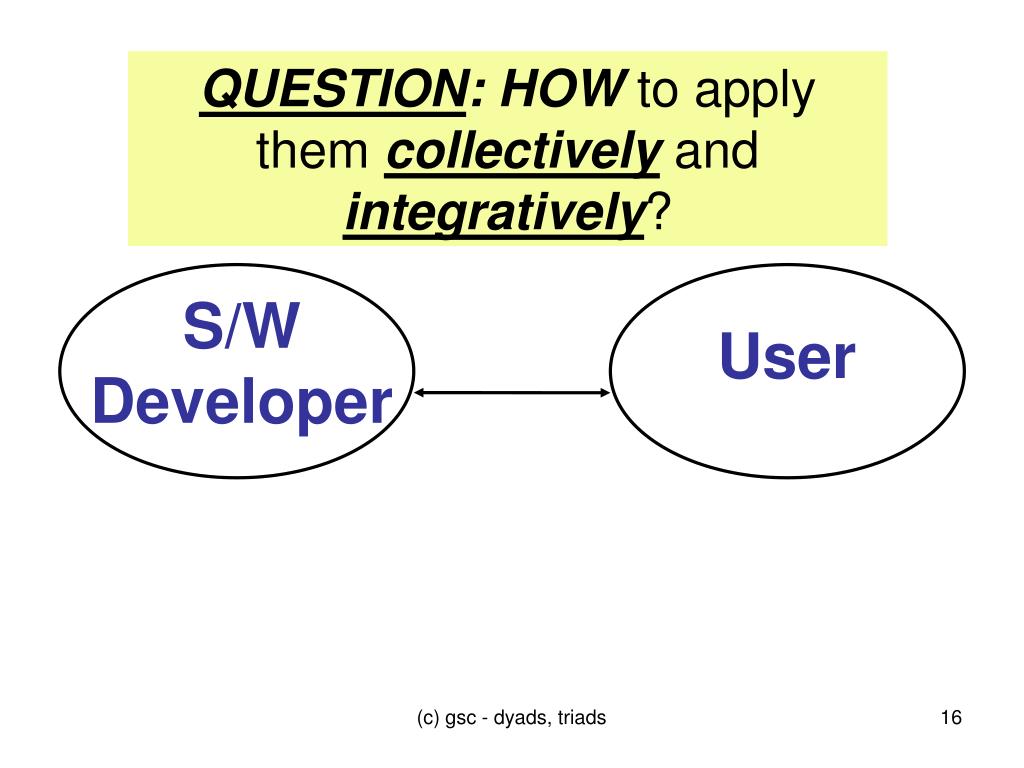 QUESTION: HOW to apply them collectively and integratively?

S/W Developer

User

(c) gsc - dyads, triads

16